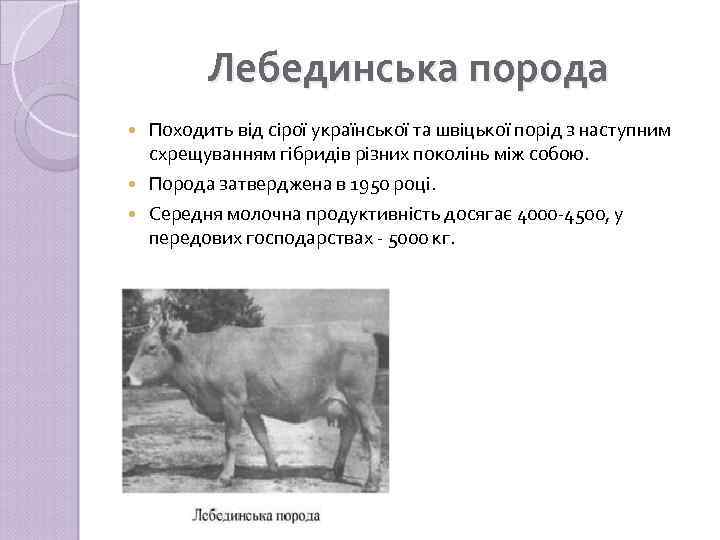 Лебединська порода

Походить від сірої української та швіцької порід з наступним схрещуванням гібридів різних поколінь між собою.

Порода затверджена в 1950 році.

Середня молочна продуктивність досягає 4000-4500, у передових господарствах - 5000 кг.

Лебединська порода